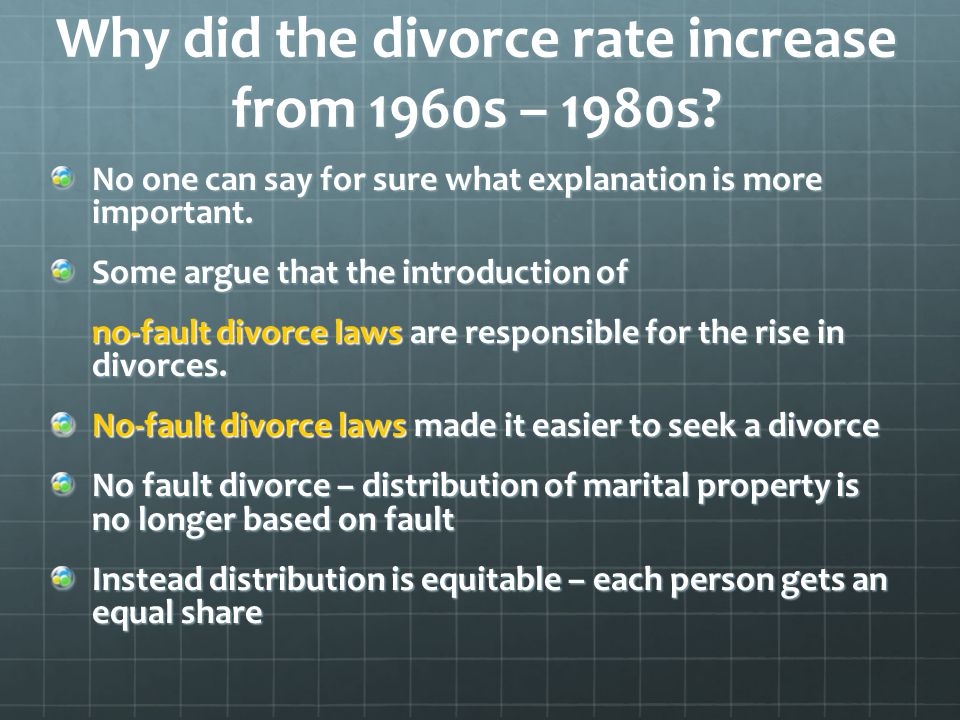 Why did the divorce rate increase from 1960s – 1980s?

No one can say for sure what explanation is more important.

Some argue that the introduction of

no-fault divorce laws are responsible for the rise in divorces.

No-fault divorce laws made it easier to seek a divorce

No fault divorce – distribution of marital property is no longer based on fault

Instead distribution is equitable – each person gets an equal share